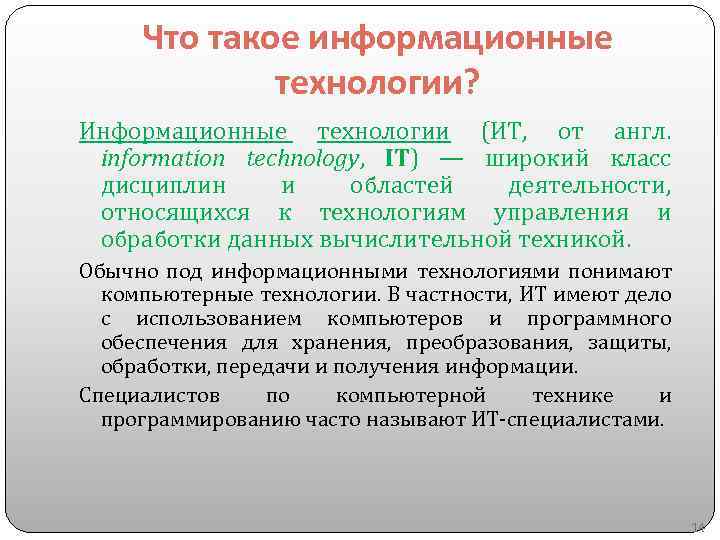 Что такое информационные технологии?

Информационные технологии (ИТ, от англ. information technology, IT) — широкий класс дисциплин и областей деятельности, относящихся к технологиям управления и обработки данных вычислительной техникой.

Обычно под информационными технологиями понимают компьютерные технологии. В частности, ИТ имеют дело с использованием компьютеров и программного обеспечения для хранения, преобразования, защиты, обработки, передачи и получения информации.

Специалистов по компьютерной технике и программированию часто называют ИТ-специалистами.

14